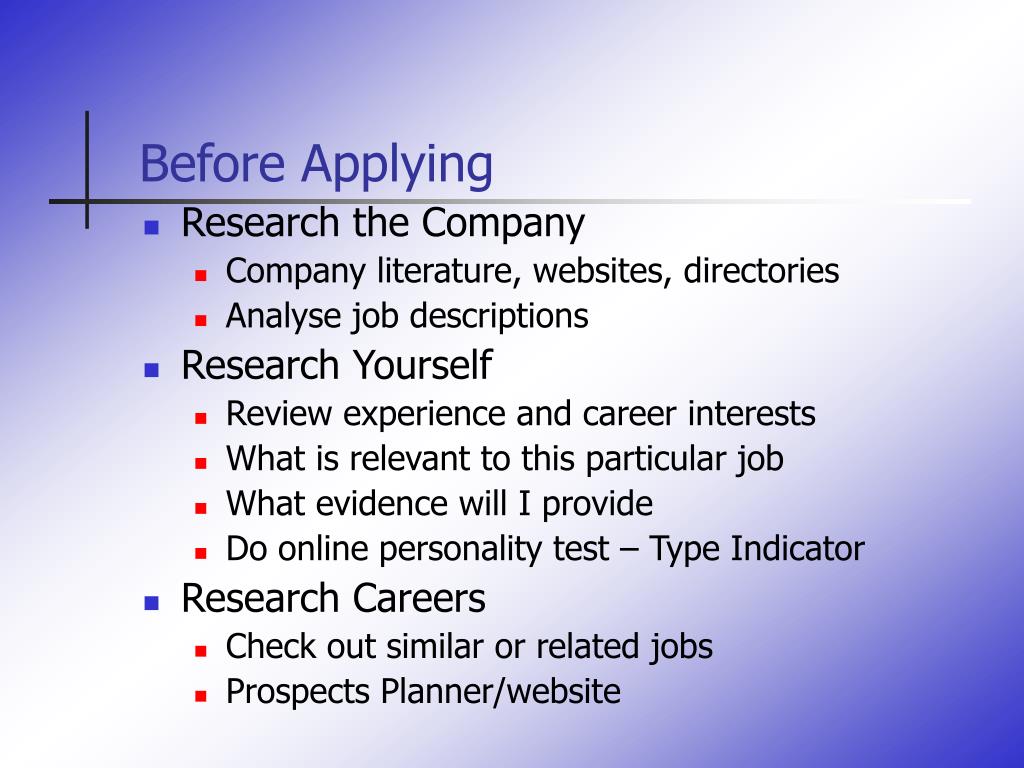 Before Applying

- Research the Company
  - Company literature, websites, directories
  - Analyse job descriptions
- Research Yourself
  - Review experience and career interests
  - What is relevant to this particular job
  - What evidence will I provide
  - Do online personality test – Type Indicator
- Research Careers
  - Check out similar or related jobs
  - Prospects Planner/website